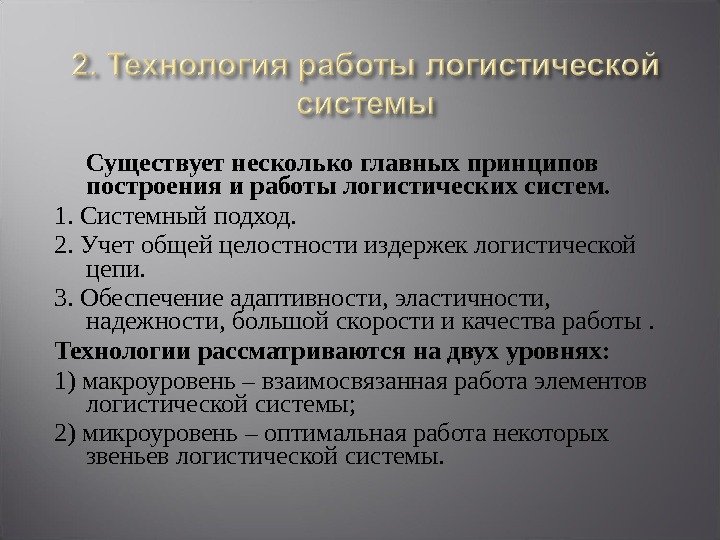 2. Технология работы логистической системы

Существует несколько главных принципов построения и работы логистических систем.

1. Системный подход.

2. Учет общей целостности издержек логистической цепи.

3. Обеспечение адаптивности, эластичности, надежности, большой скорости и качества работы .

Технологии рассматриваются на двух уровнях:

1) макроуровень – взаимосвязанная работа элементов логистической системы;

2) микроуровень – оптимальная работа некоторых звеньев логистической системы.